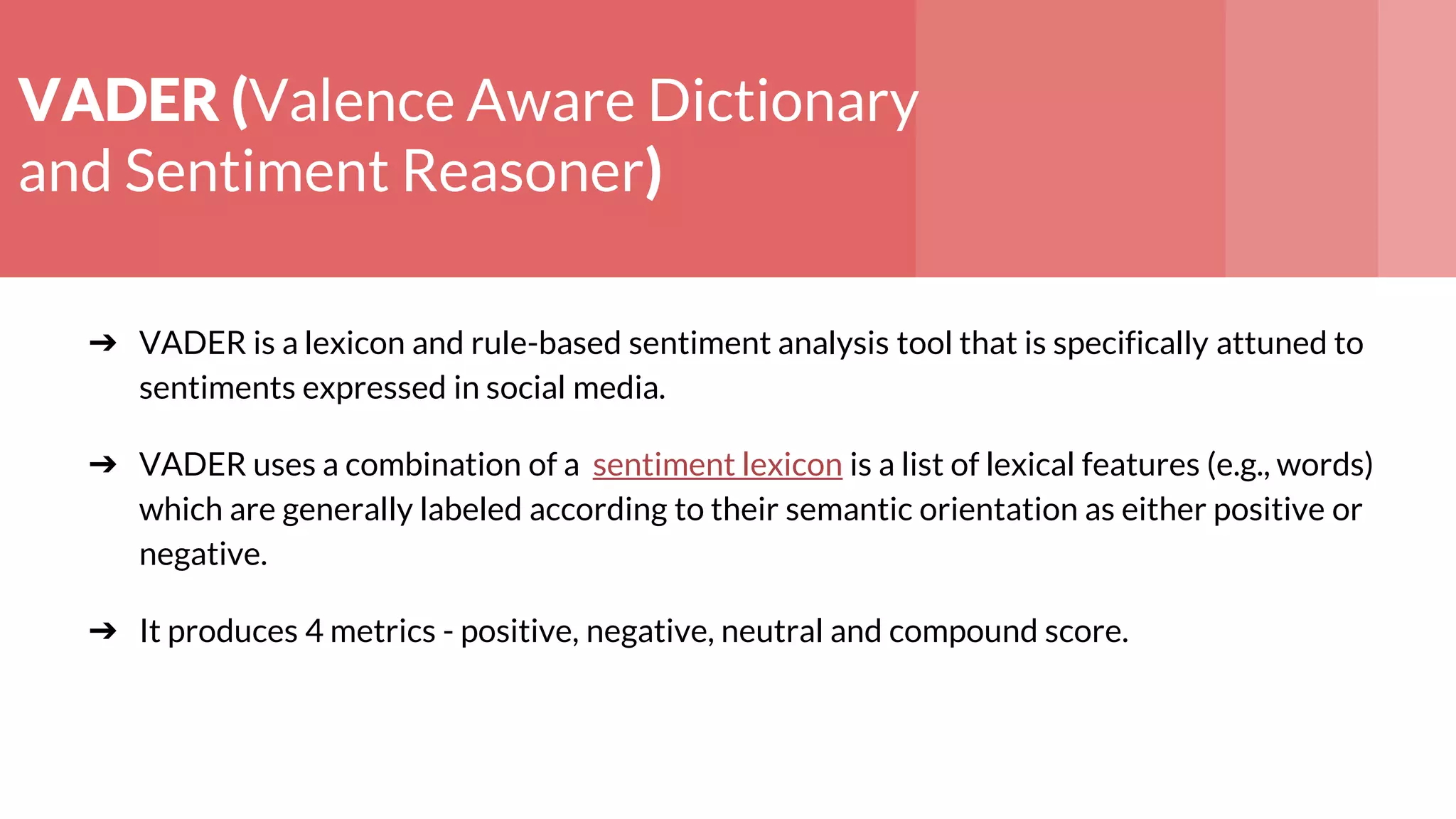 VADER (Valence Aware Dictionary and Sentiment Reasoner)

➔ VADER is a lexicon and rule-based sentiment analysis tool that is specifically attuned to sentiments expressed in social media.

➔ VADER uses a combination of a sentiment lexicon is a list of lexical features (e.g., words) which are generally labeled according to their semantic orientation as either positive or negative.

➔ It produces 4 metrics - positive, negative, neutral and compound score.